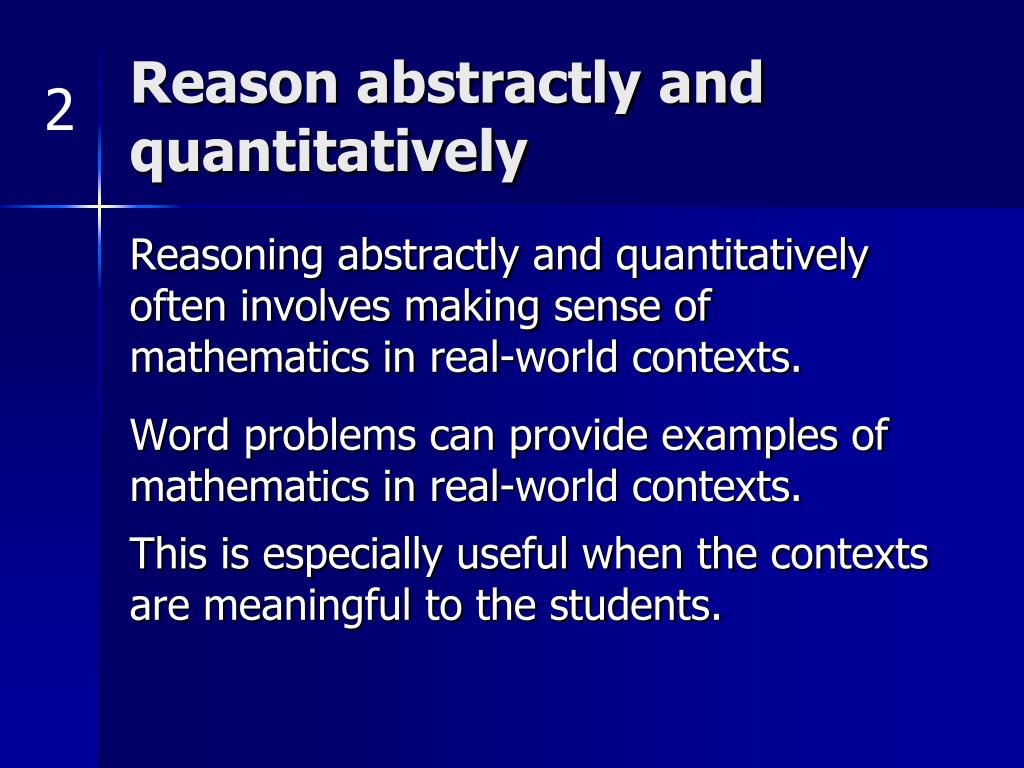 2

Reason abstractly and quantitatively

Reasoning abstractly and quantitatively often involves making sense of mathematics in real-world contexts.

Word problems can provide examples of mathematics in real-world contexts.

This is especially useful when the contexts are meaningful to the students.